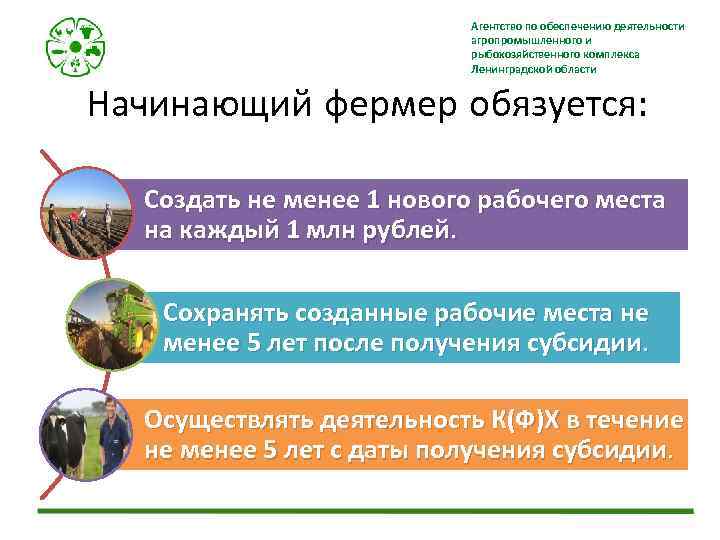 Агентство по обеспечению деятельности агропромышленного и рыбохозяйственного комплекса Ленинградской области

Начинающий фермер обязуется:

Создать не менее 1 нового рабочего места на каждый 1 млн рублей.

Сохранять созданные рабочие места не менее 5 лет после получения субсидии.

Осуществлять деятельность К(Ф)Х в течение не менее 5 лет с даты получения субсидии.